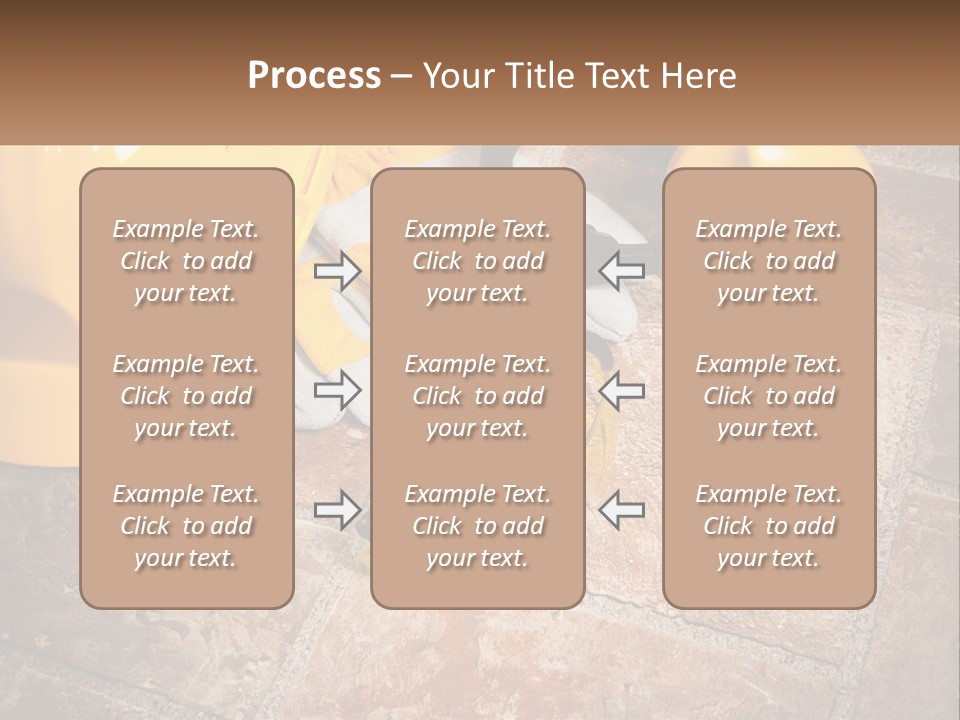 Process – Your Title Text Here

Example Text. Click to add your text.

Example Text. Click to add your text.

Example Text. Click to add your text.

Example Text. Click to add your text.

Example Text. Click to add your text.

Example Text. Click to add your text.

Example Text. Click to add your text.

Example Text. Click to add your text.

Example Text. Click to add your text.